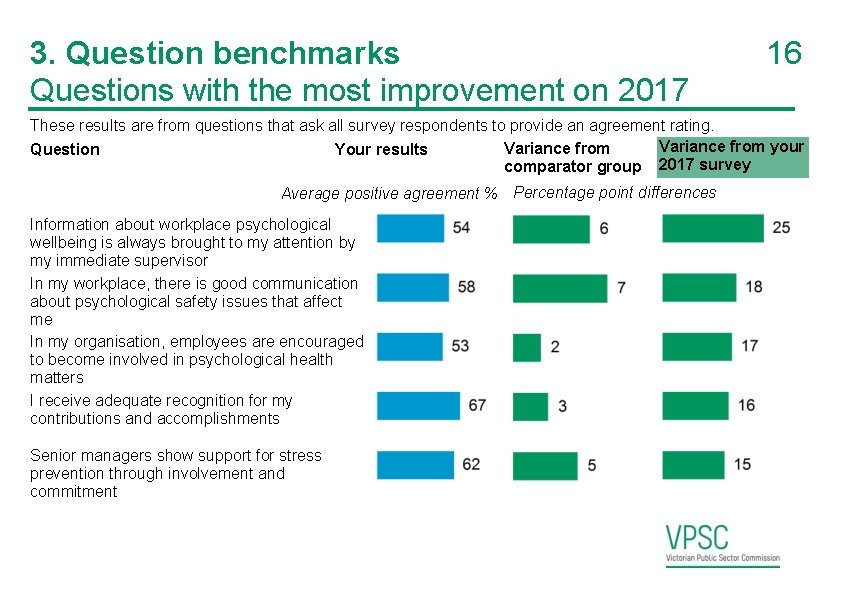 3. Question benchmarks

16

Questions with the most improvement on 2017

These results are from questions that ask all survey respondents to provide an agreement rating.

| Question | Your results | Variance from comparator group | Variance from your 2017 survey |
|---|---|---|---|
| | Average positive agreement % | Percentage point differences | |
| Information about workplace psychological wellbeing is always brought to my attention by my immediate supervisor | 54 | 6 | 25 |
| In my workplace, there is good communication about psychological safety issues that affect me | 58 | 7 | 18 |
| In my organisation, employees are encouraged to become involved in psychological health matters | 53 | 2 | 17 |
| I receive adequate recognition for my contributions and accomplishments | 67 | 3 | 16 |
| Senior managers show support for stress prevention through involvement and commitment | 62 | 5 | 15 |

VPSC
Victorian Public Sector Commission